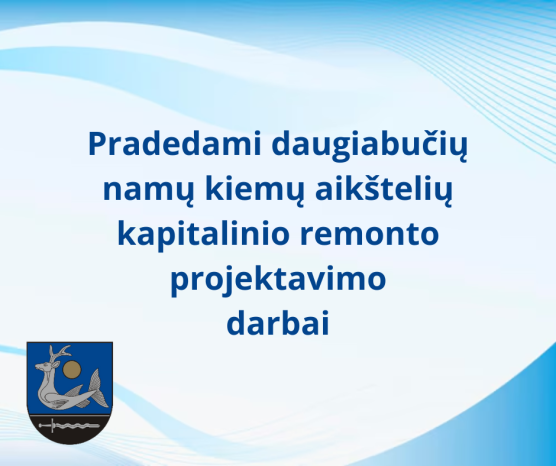 Pradedami daugiabučių namų kiemų aikštelių kapitalinio remonto projektavimo darbai